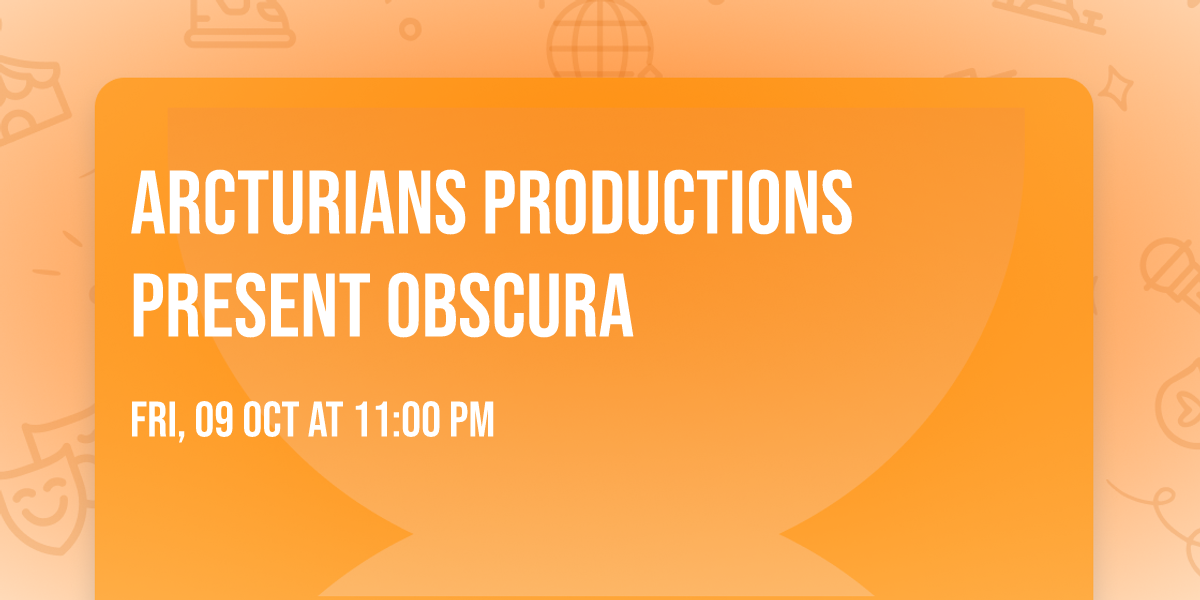 ARCTURIANS PRODUCTIONS PRESENT OBSCURA

FRI, 09 OCT AT 11:00 PM